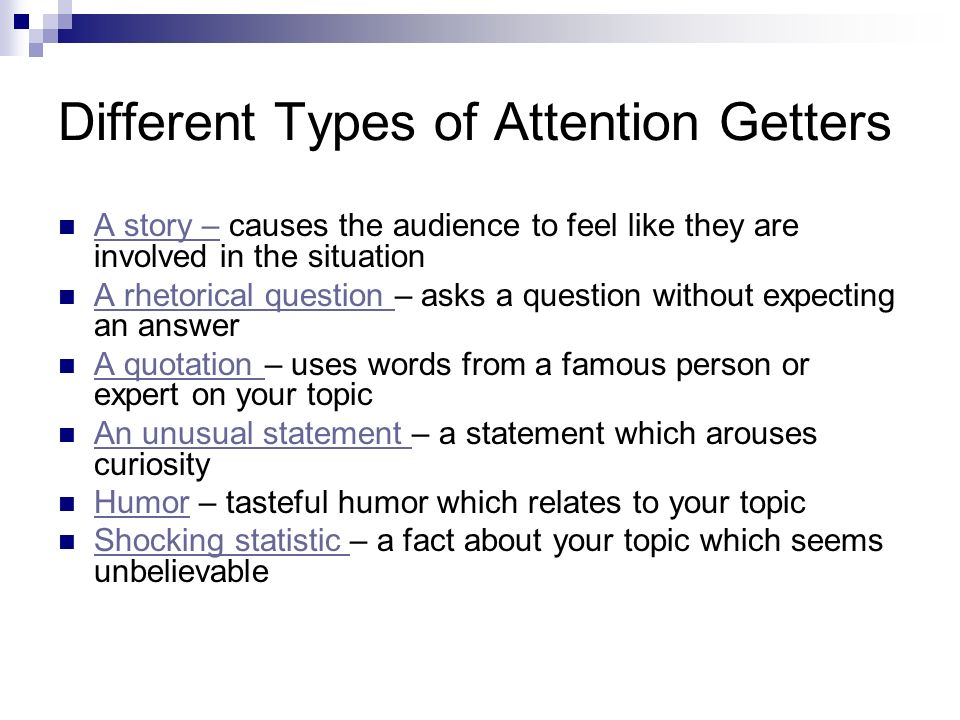 Different Types of Attention Getters

- A story – causes the audience to feel like they are involved in the situation
- A rhetorical question – asks a question without expecting an answer
- A quotation – uses words from a famous person or expert on your topic
- An unusual statement – a statement which arouses curiosity
- Humor – tasteful humor which relates to your topic
- Shocking statistic – a fact about your topic which seems unbelievable